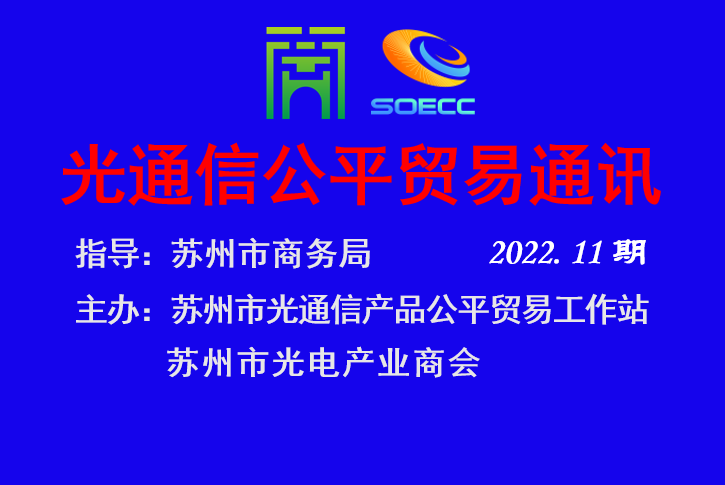 SOECC

光通信公平贸易通讯

指导：苏州市商务局 2022. 11 期

主办：苏州市光通信产品公平贸易工作站

苏州市光电产业商会